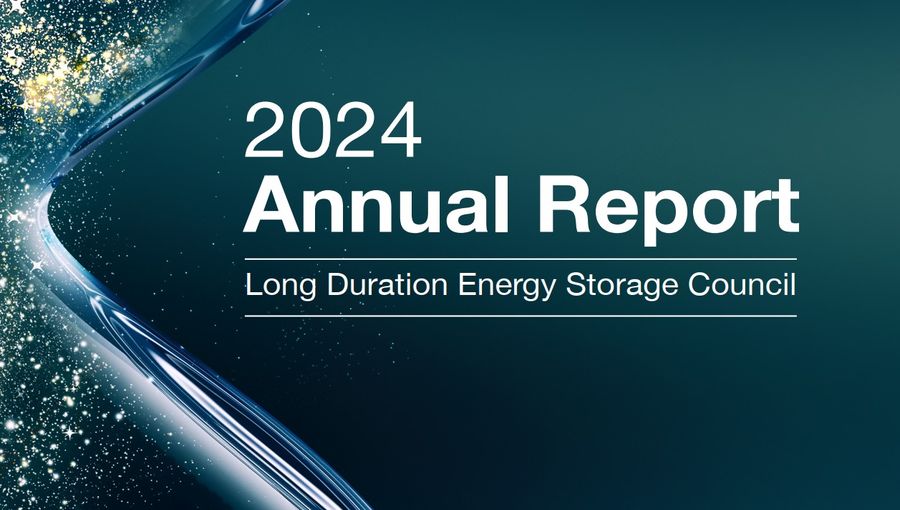 2024
Annual Report

Long Duration Energy Storage Council